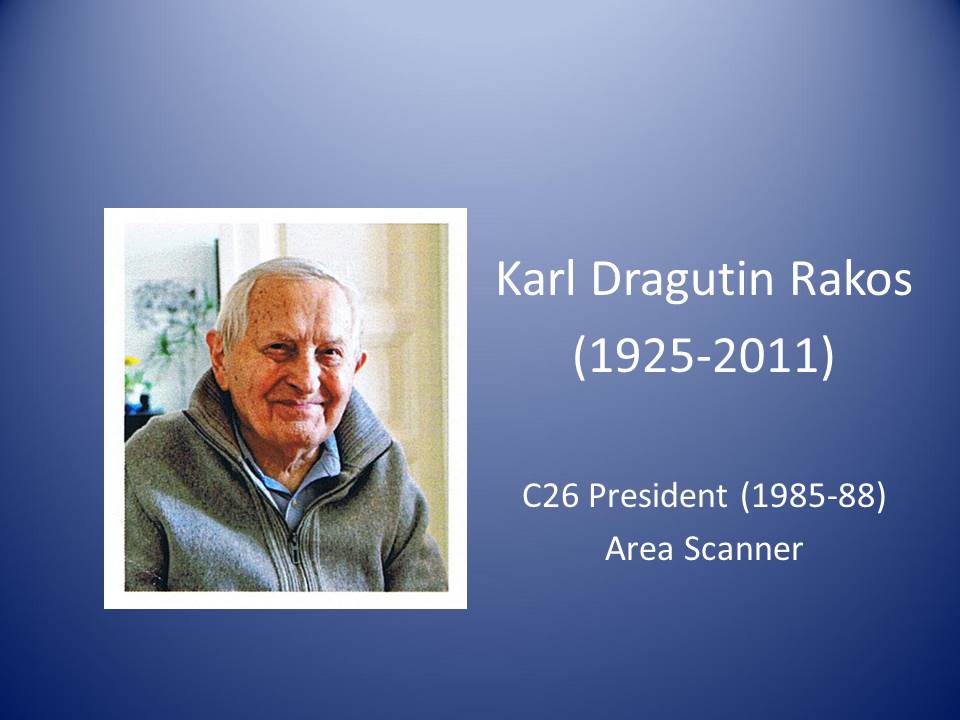 Karl Dragutin Rakos
(1925-2011)

C26 President (1985-88)
Area Scanner